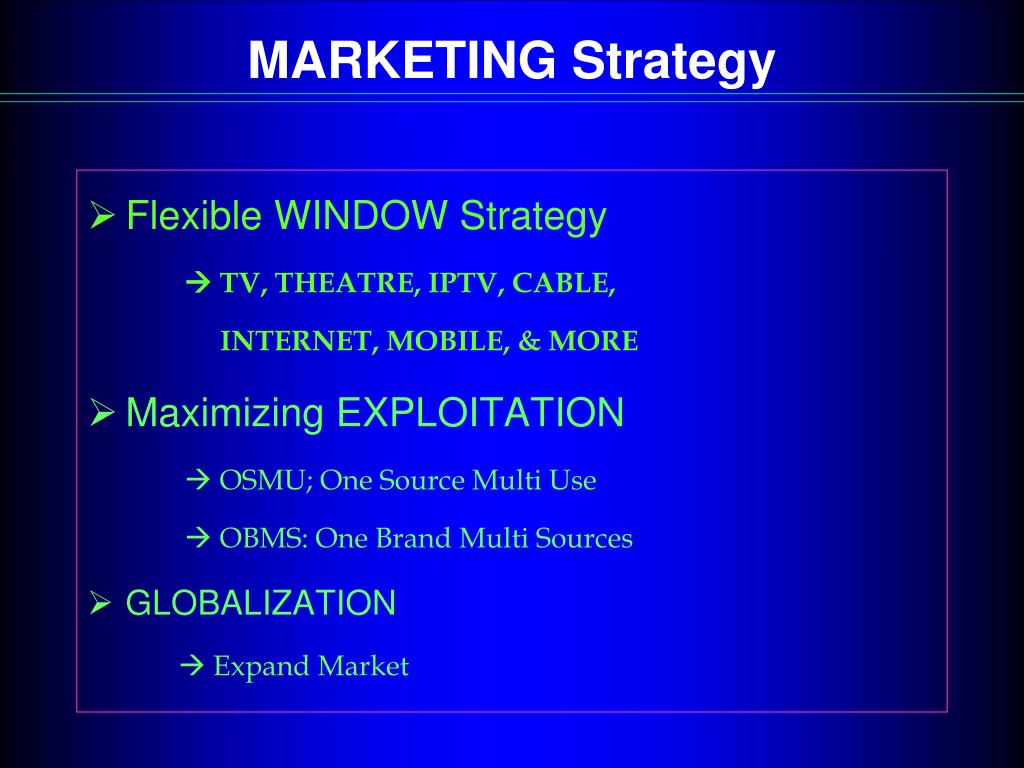 MARKETING Strategy

➢ Flexible WINDOW Strategy

→ TV, THEATRE, IPTV, CABLE, INTERNET, MOBILE, & MORE

➢ Maximizing EXPLOITATION

→ OSMU; One Source Multi Use

→ OBMS: One Brand Multi Sources

➢ GLOBALIZATION

→ Expand Market